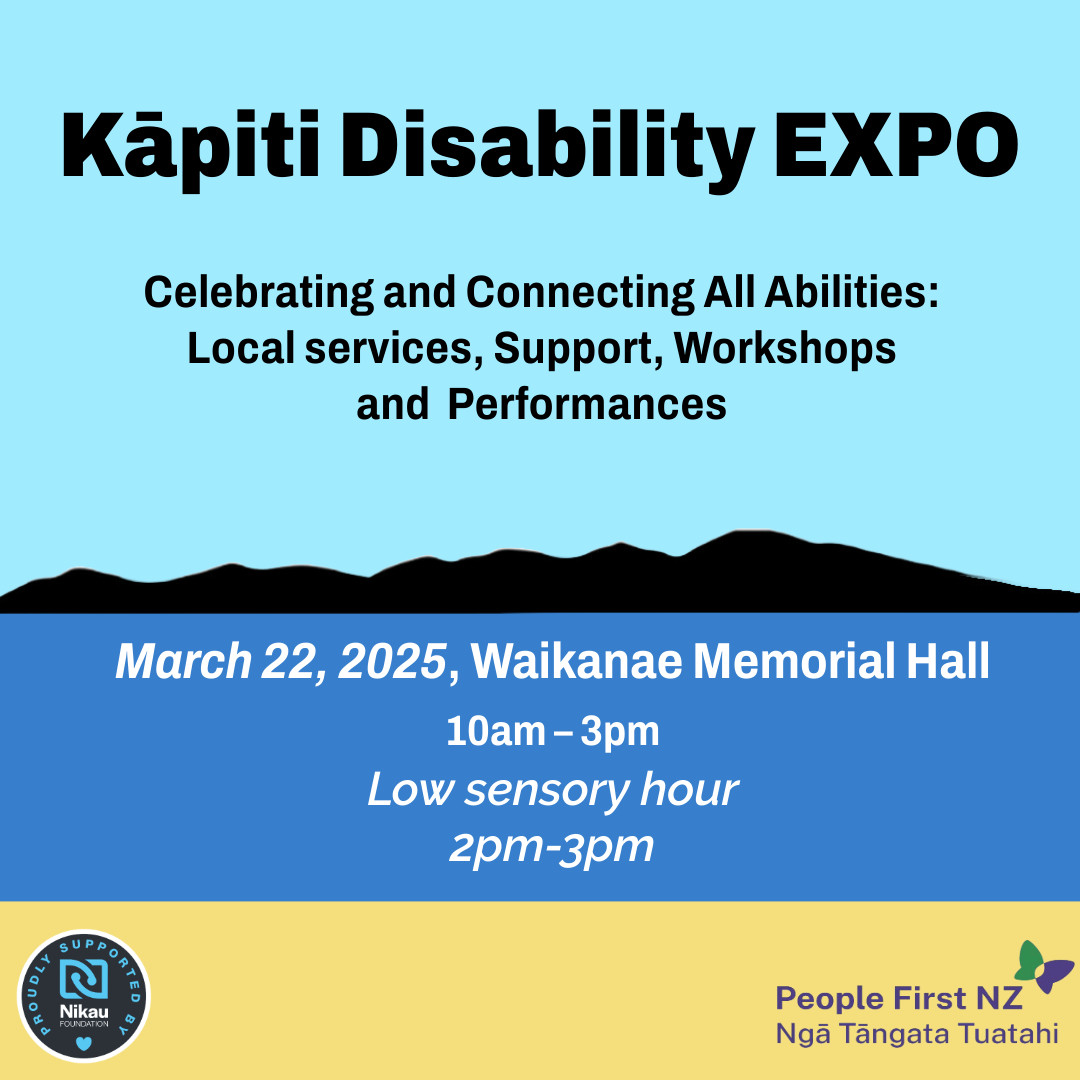 Kāpiti Disability EXPO

Celebrating and Connecting All Abilities: Local services, Support, Workshops and Performances

March 22, 2025, Waikanae Memorial Hall

10am – 3pm

Low sensory hour
2pm-3pm

PROUDLY SUPPORTED BY
Nikau
FOUNDATION

People First NZ
Ngā Tāngata Tuatahi